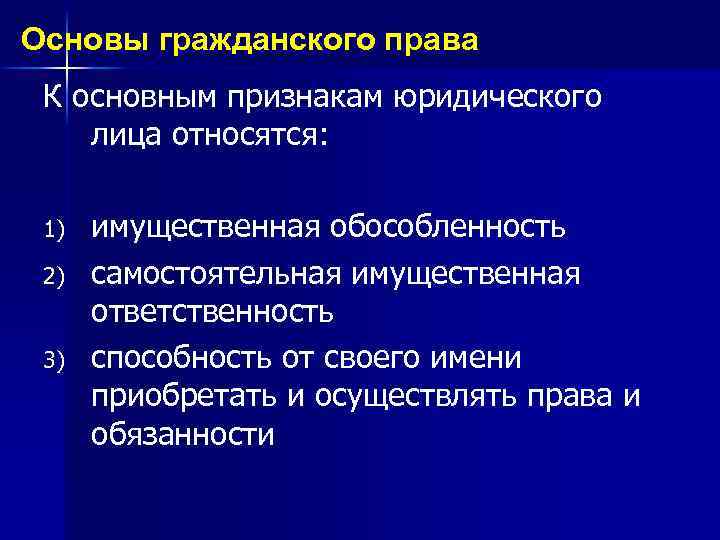 Основы гражданского права

К основным признакам юридического лица относятся:

1) имущественная обособленность
2) самостоятельная имущественная ответственность
3) способность от своего имени приобретать и осуществлять права и обязанности